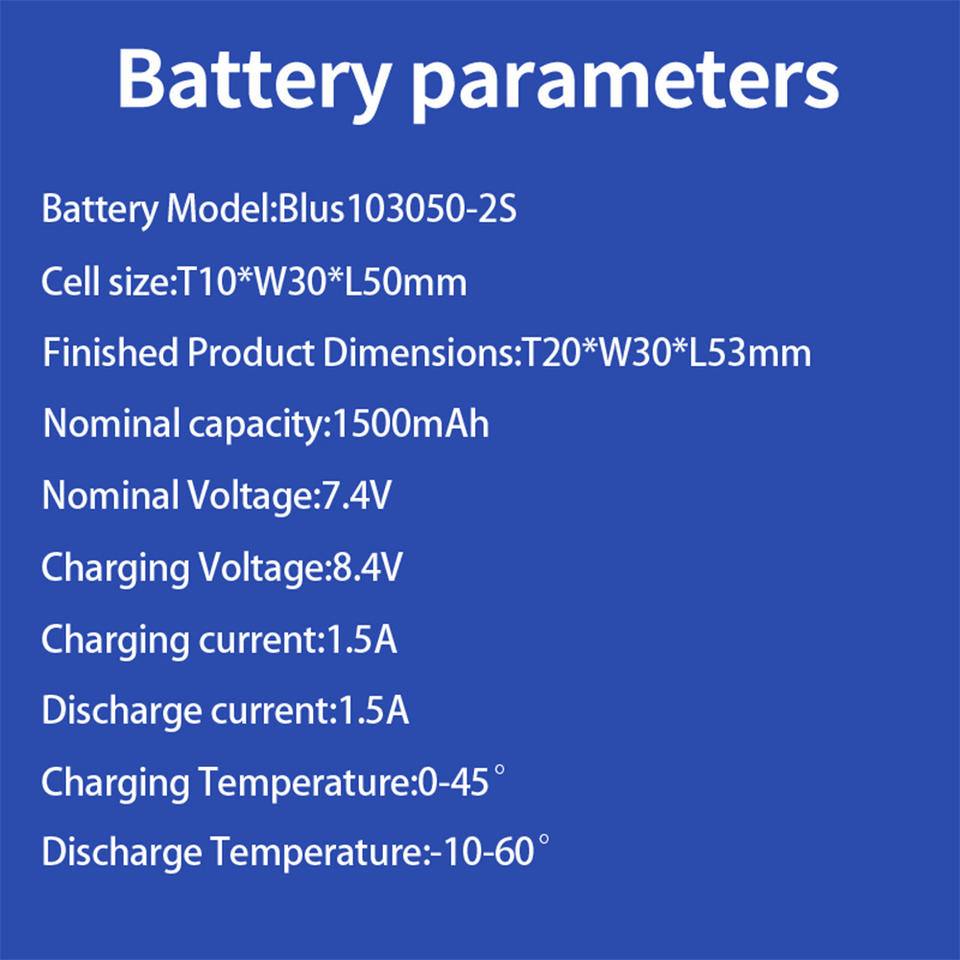 Battery parameters

Battery Model:Blus103050-2S

Cell size:T10*W30*L50mm

Finished Product Dimensions:T20*W30*L53mm

Nominal capacity:1500mAh

Nominal Voltage:7.4V

Charging Voltage:8.4V

Charging current:1.5A

Discharge current:1.5A

Charging Temperature:0-45°

Discharge Temperature:-10-60°